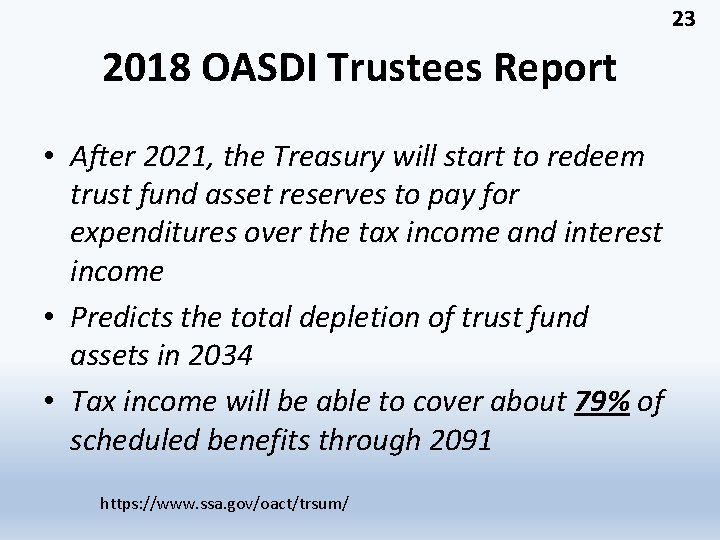 23

2018 OASDI Trustees Report

• After 2021, the Treasury will start to redeem trust fund asset reserves to pay for expenditures over the tax income and interest income

• Predicts the total depletion of trust fund assets in 2034

• Tax income will be able to cover about 79% of scheduled benefits through 2091

https://www.ssa.gov/oact/trsum/